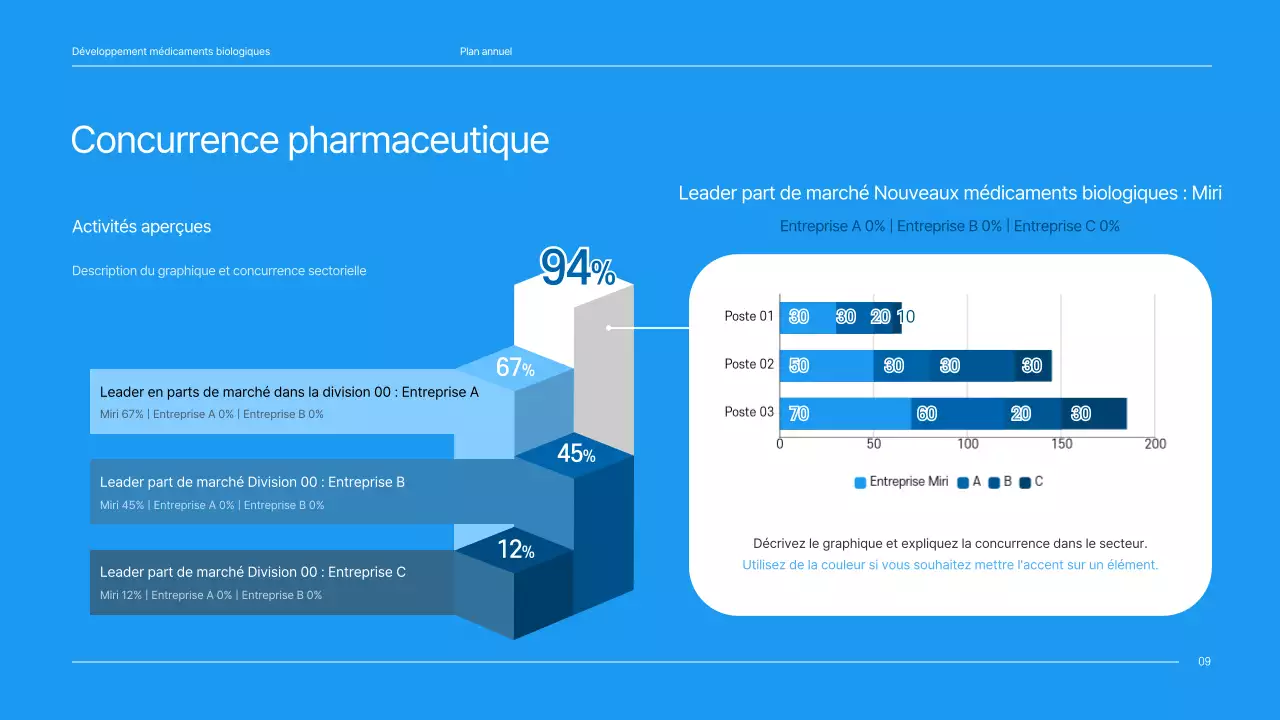 Développement médicaments biologiques

Plan annuel

Concurrence pharmaceutique

Activités aperçues

Description du graphique et concurrence sectorielle

94%

67%

Leader en parts de marché dans la division 00 : Entreprise A

Miri 67% | Entreprise A 0% | Entreprise B 0%

45%

Leader part de marché Division 00 : Entreprise B

Miri 45% | Entreprise A 0% | Entreprise B 0%

12%

Leader part de marché Division 00 : Entreprise C

Miri 12% | Entreprise A 0% | Entreprise B 0%

Leader part de marché Nouveaux médicaments biologiques : Miri

Entreprise A 0% | Entreprise B 0% | Entreprise C 0%

Poste 01 30 30 20 10

Poste 02 50 30 30 30

Poste 03 70 60 20 30

0 50 100 150 200

Entreprise Miri A B C

Décrivez le graphique et expliquez la concurrence dans le secteur.

Utilisez de la couleur si vous souhaitez mettre l'accent sur un élément.

09